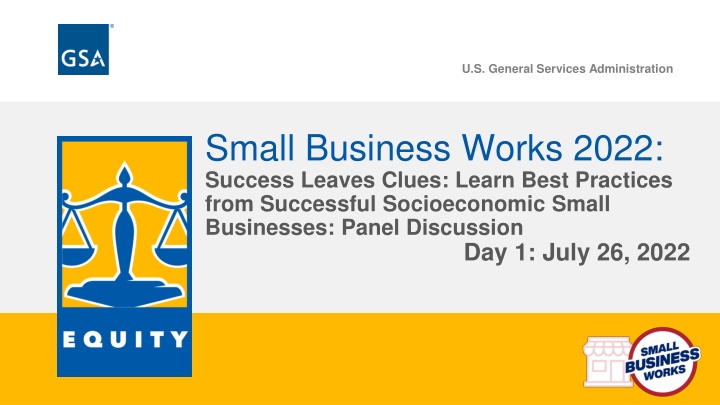 GSA

U.S. General Services Administration

Small Business Works 2022:

Success Leaves Clues: Learn Best Practices from Successful Socioeconomic Small Businesses: Panel Discussion

Day 1: July 26, 2022

EQUITY

SMALL BUSINESS WORKS